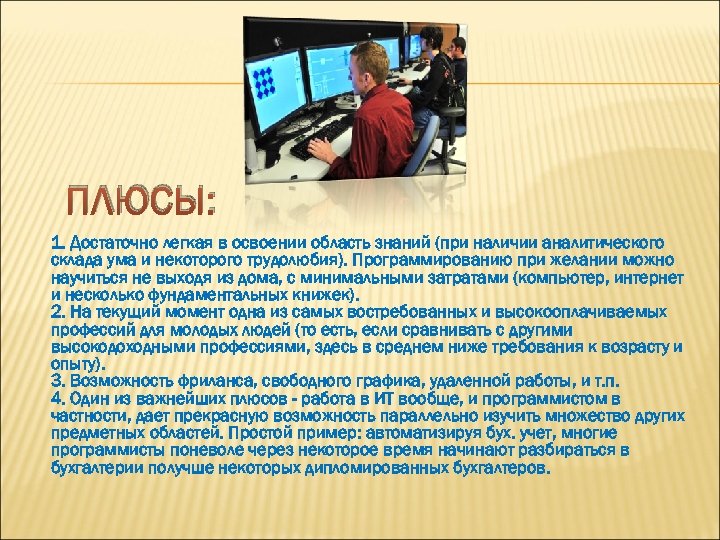 ПЛЮСЫ:

1. Достаточно легкая в освоении область знаний (при наличии аналитического склада ума и некоторого трудолюбия). Программированию при желании можно научиться не выходя из дома, с минимальными затратами (компьютер, интернет и несколько фундаментальных книжек).
2. На текущий момент одна из самых востребованных и высокооплачиваемых профессий для молодых людей (то есть, если сравнивать с другими высокодоходными профессиями, здесь в среднем ниже требования к возрасту и опыту).
3. Возможность фриланса, свободного графика, удаленной работы, и т.п.
4. Один из важнейших плюсов - работа в ИТ вообще, и программистом в частности, дает прекрасную возможность параллельно изучить множество других предметных областей. Простой пример: автоматизируя бух. учет, многие программисты поневоле через некоторое время начинают разбираться в бухгалтерии получше некоторых дипломированных бухгалтеров.